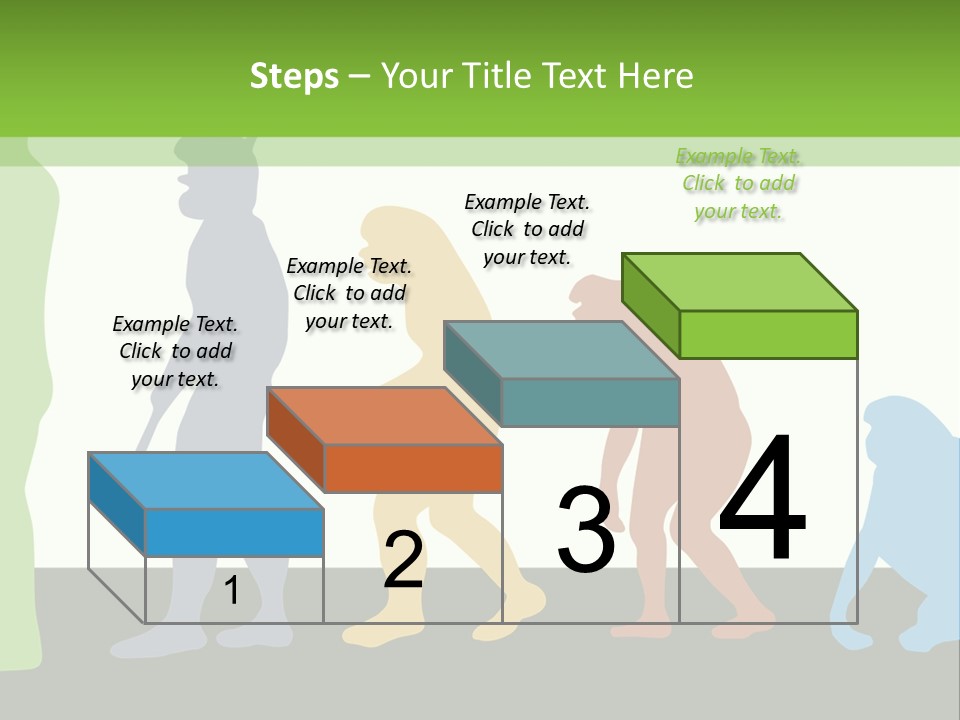 Steps – Your Title Text Here

Example Text. Click to add your text.

Example Text. Click to add your text.

Example Text. Click to add your text.

Example Text. Click to add your text.

1

2

3

4